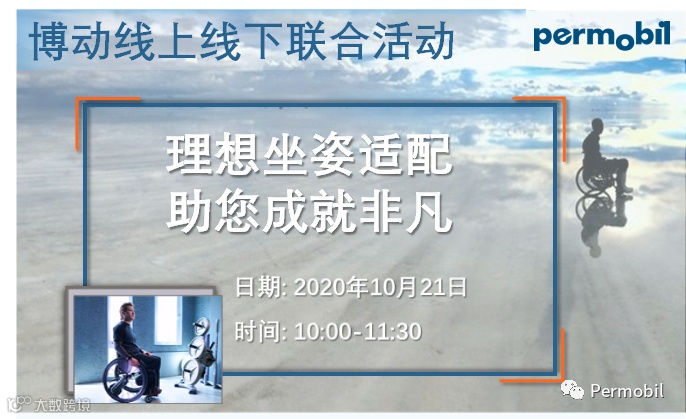 博动线上线下联合活动

permobil

理想坐姿适配
助您成就非凡

日期: 2020年10月21日

时间: 10:00-11:30

大数跨境

Permobil